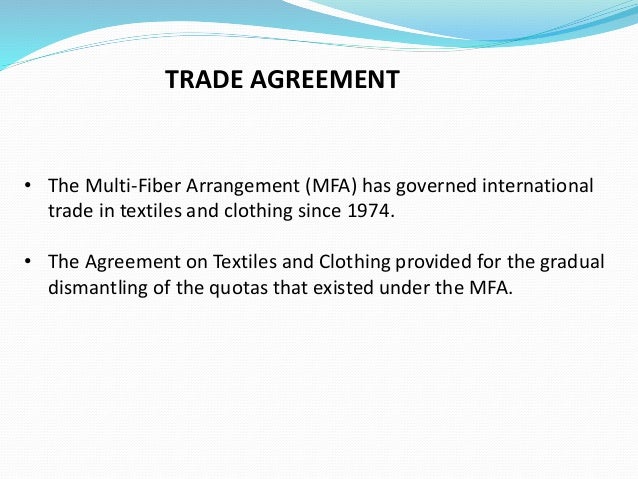 TRADE AGREEMENT

• The Multi-Fiber Arrangement (MFA) has governed international trade in textiles and clothing since 1974.

• The Agreement on Textiles and Clothing provided for the gradual dismantling of the quotas that existed under the MFA.